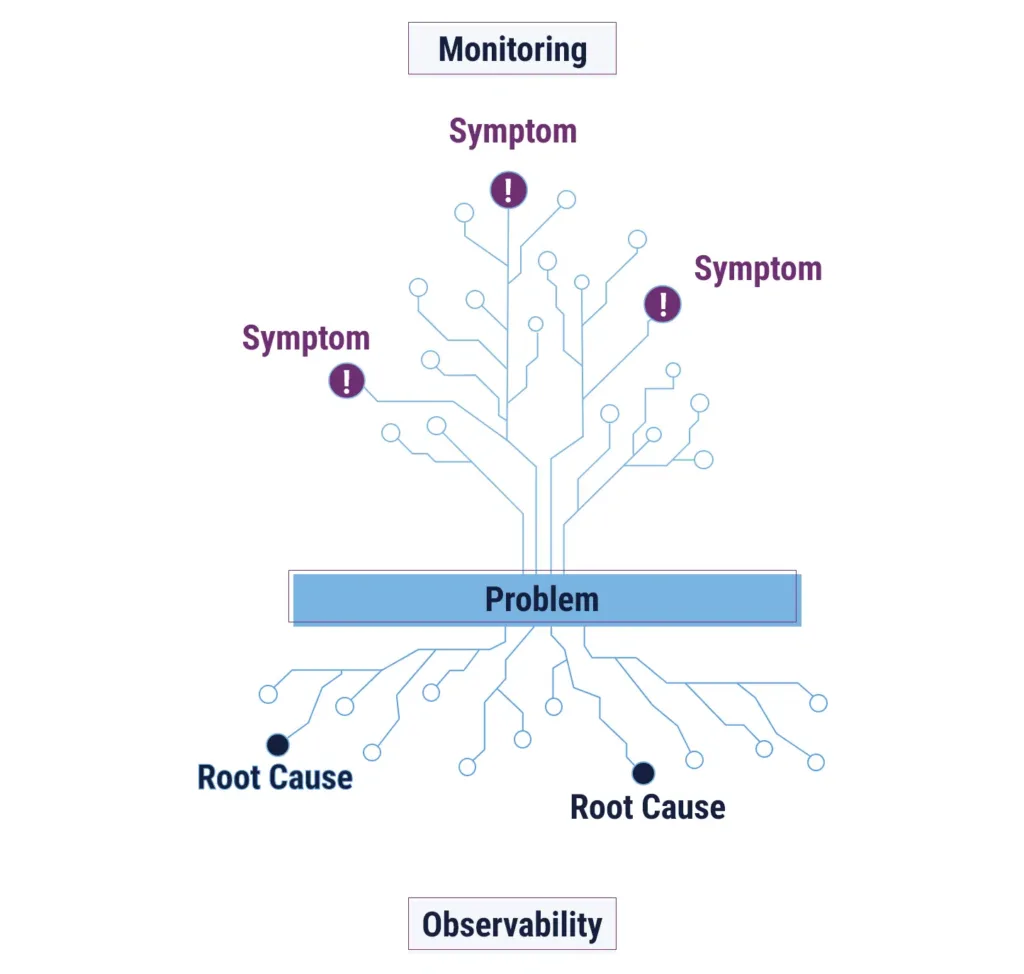 Monitoring

Symptom

!

Symptom

!

Symptom

!

Problem

Root Cause

Root Cause

Observability